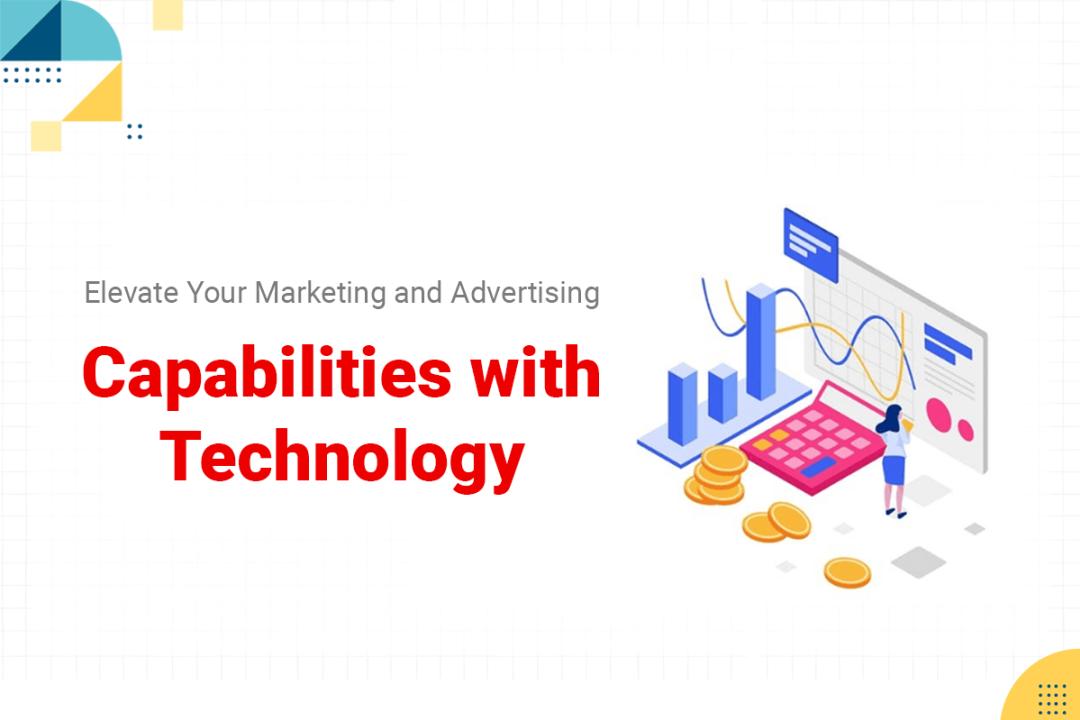 Elevate Your Marketing and Advertising

Capabilities with Technology